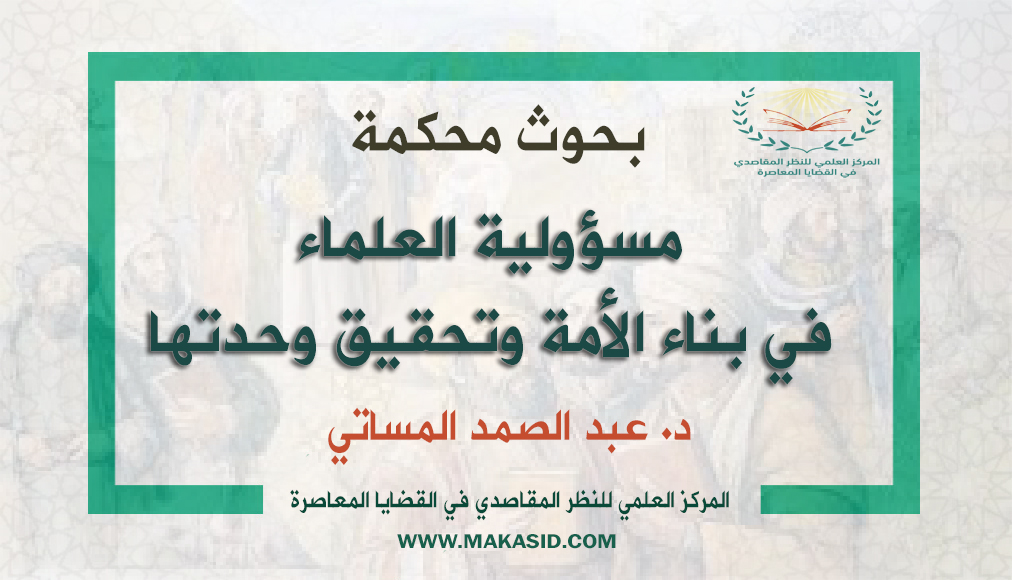 المركز العلمي للنظر المقاصدي
في القضايا المعاصرة

بحوث محكمة

مسؤولية العلماء
في بناء الأمة وتحقيق وحدتها

د. عبد الصمد المساتي

المركز العلمي للنظر المقاصدي في القضايا المعاصرة

WWW.MAKASID.COM